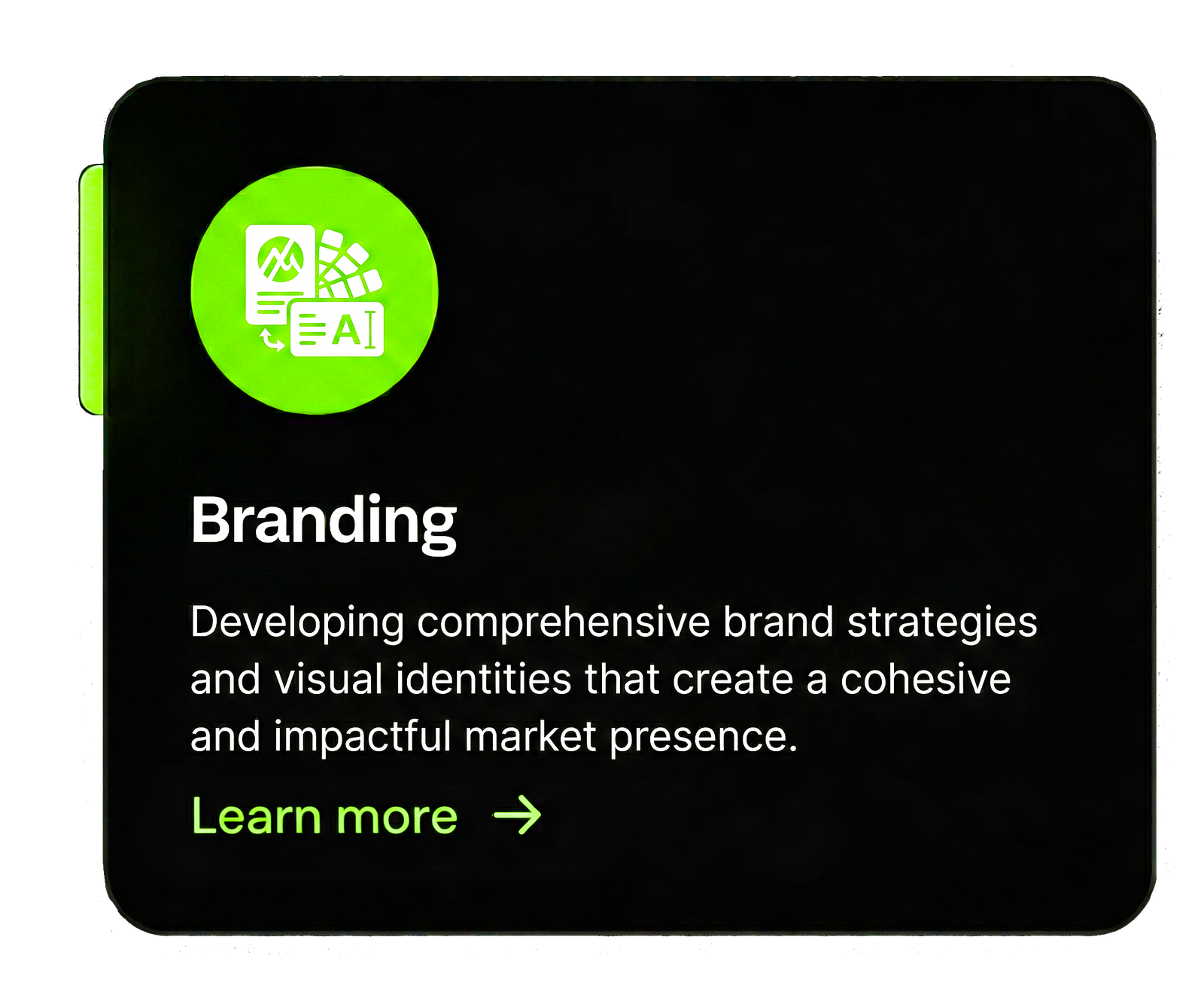 A

Branding

Developing comprehensive brand strategies and visual identities that create a cohesive and impactful market presence.

Learn more →